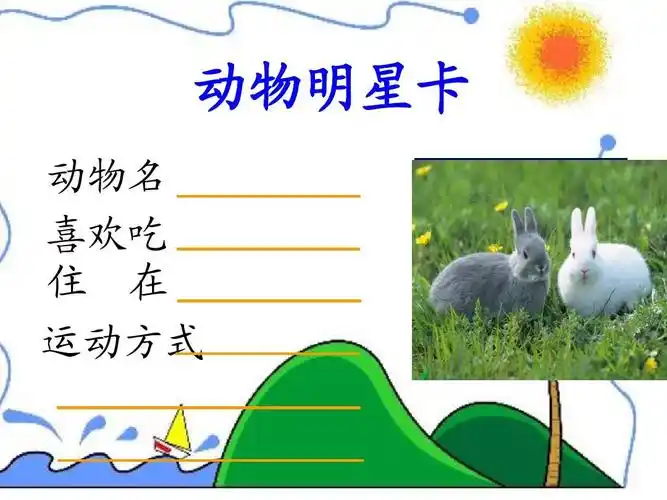 动物明星卡

动物名

喜欢吃

住　在

运动方式